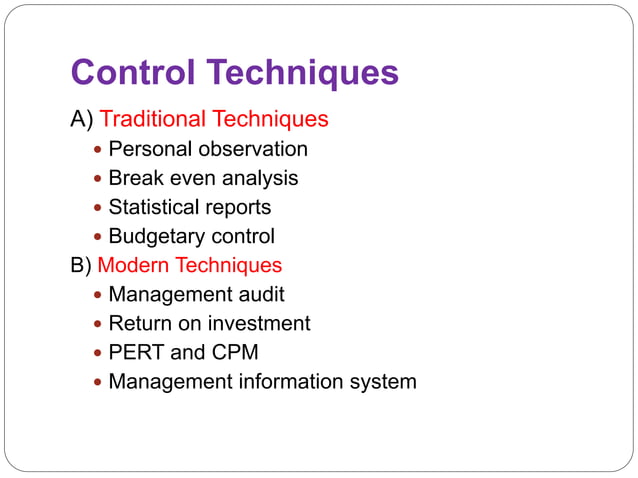 Control Techniques

A) Traditional Techniques
- Personal observation
- Break even analysis
- Statistical reports
- Budgetary control

B) Modern Techniques
- Management audit
- Return on investment
- PERT and CPM
- Management information system